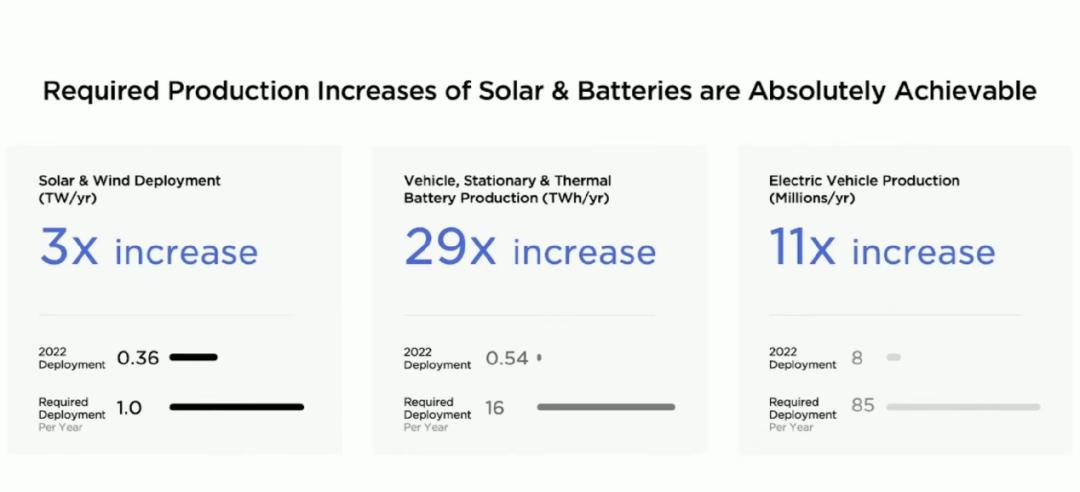 Required Production Increases of Solar & Batteries are Absolutely Achievable

Solar & Wind Deployment (TW/yr)

3x increase

2022 Deployment 0.36

Required Deployment Per Year 1.0

Vehicle, Stationary & Thermal Battery Production (TWh/yr)

29x increase

2022 Deployment 0.54

Required Deployment Per Year 16

Electric Vehicle Production (Millions/yr)

11x increase

2022 Deployment 8

Required Deployment Per Year 85